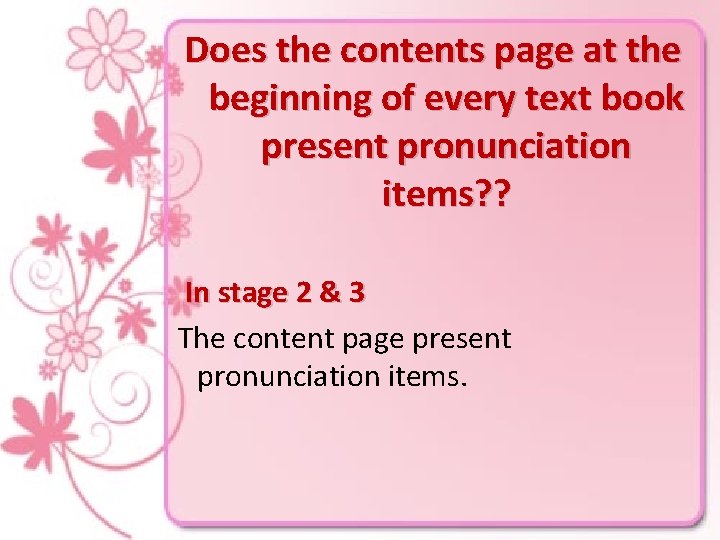 Does the contents page at the beginning of every text book present pronunciation items??

In stage 2 & 3

The content page present pronunciation items.